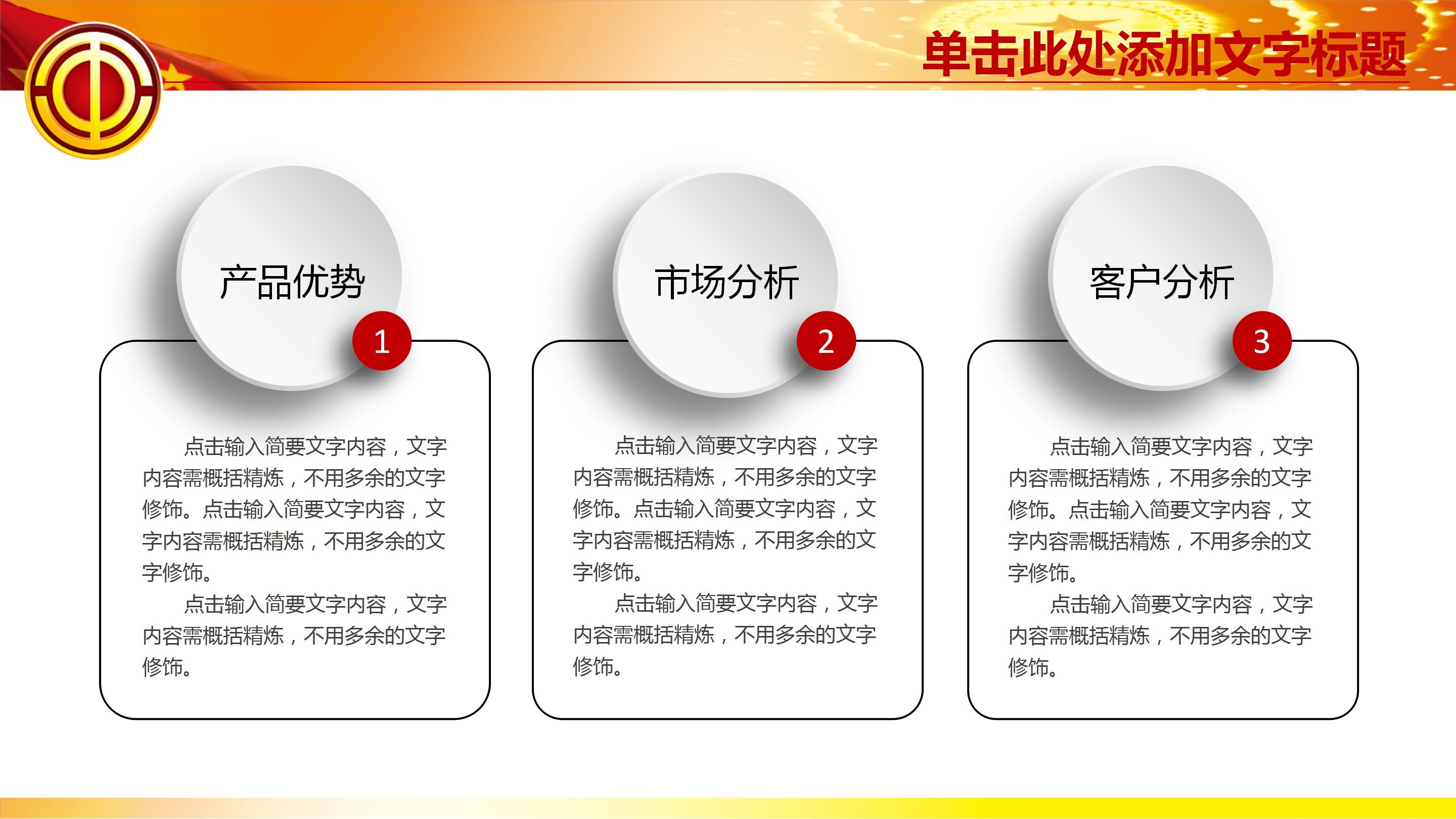 单击此处添加文字标题

产品优势

1

点击输入简要文字内容，文字内容需概括精炼，不用多余的文字修饰。点击输入简要文字内容，文字内容需概括精炼，不用多余的文字修饰。

点击输入简要文字内容，文字内容需概括精炼，不用多余的文字修饰。

市场分析

2

点击输入简要文字内容，文字内容需概括精炼，不用多余的文字修饰。点击输入简要文字内容，文字内容需概括精炼，不用多余的文字修饰。

点击输入简要文字内容，文字内容需概括精炼，不用多余的文字修饰。

客户分析

3

点击输入简要文字内容，文字内容需概括精炼，不用多余的文字修饰。点击输入简要文字内容，文字内容需概括精炼，不用多余的文字修饰。

点击输入简要文字内容，文字内容需概括精炼，不用多余的文字修饰。